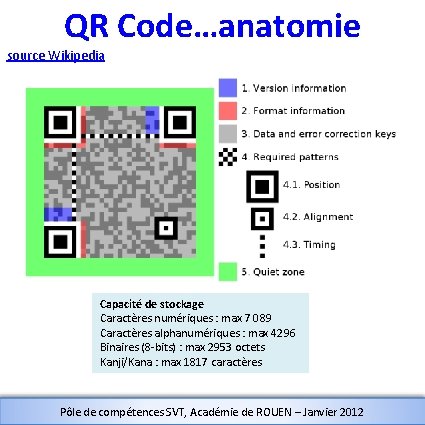 QR Code...anatomie

source Wikipedia

1. Version information

2. Format information

3. Data and error correction keys

4. Required patterns

4.1. Position

4.2. Alignment

4.3. Timing

5. Quiet zone

Capacité de stockage
Caractères numériques : max 7 089
Caractères alphanumériques : max 4296
Binaires (8-bits) : max 2953 octets
Kanji/Kana : max 1817 caractères

Pôle de compétences SVT, Académie de ROUEN – Janvier 2012